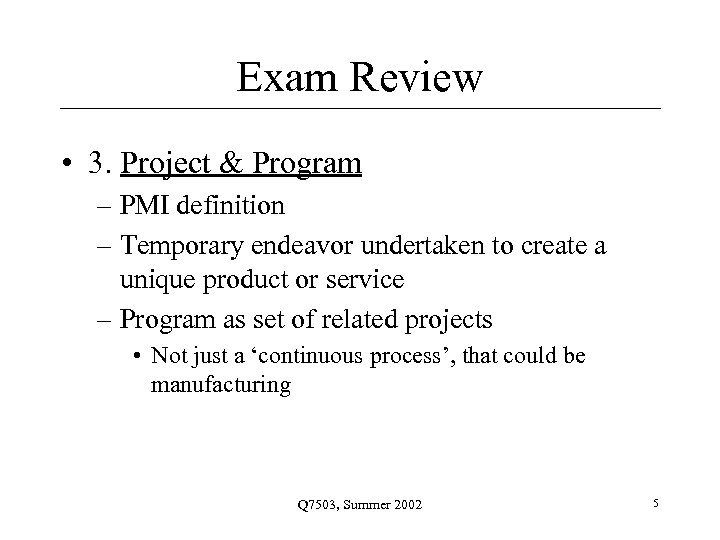 Exam Review

• 3. Project & Program
– PMI definition
– Temporary endeavor undertaken to create a unique product or service
– Program as set of related projects
• Not just a ‘continuous process’, that could be manufacturing

Q7503, Summer 2002

5